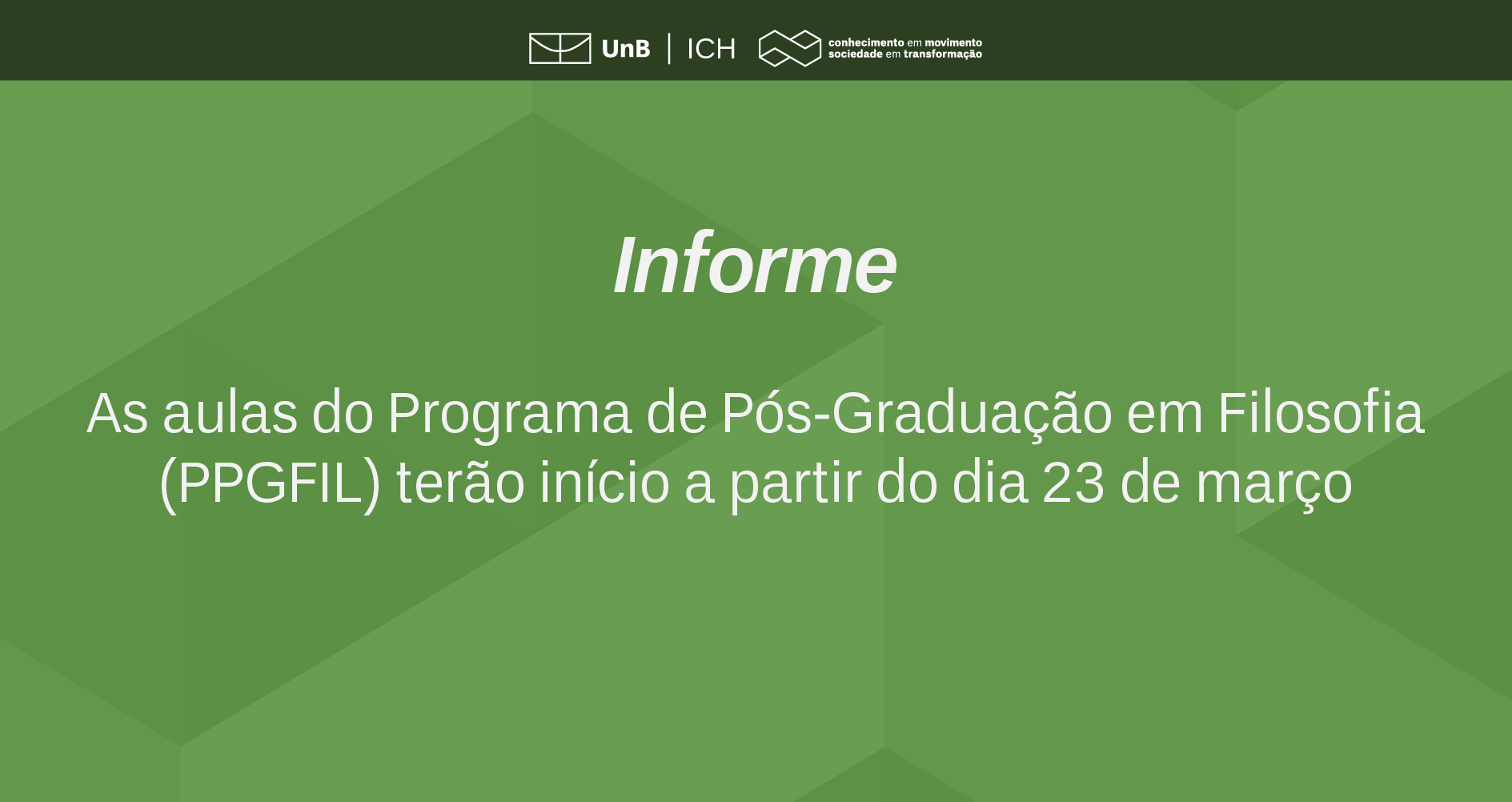 UnB | ICH conhecimento em movimento sociedade em transformação

Informe

As aulas do Programa de Pós-Graduação em Filosofia (PPGFIL) terão início a partir do dia 23 de março